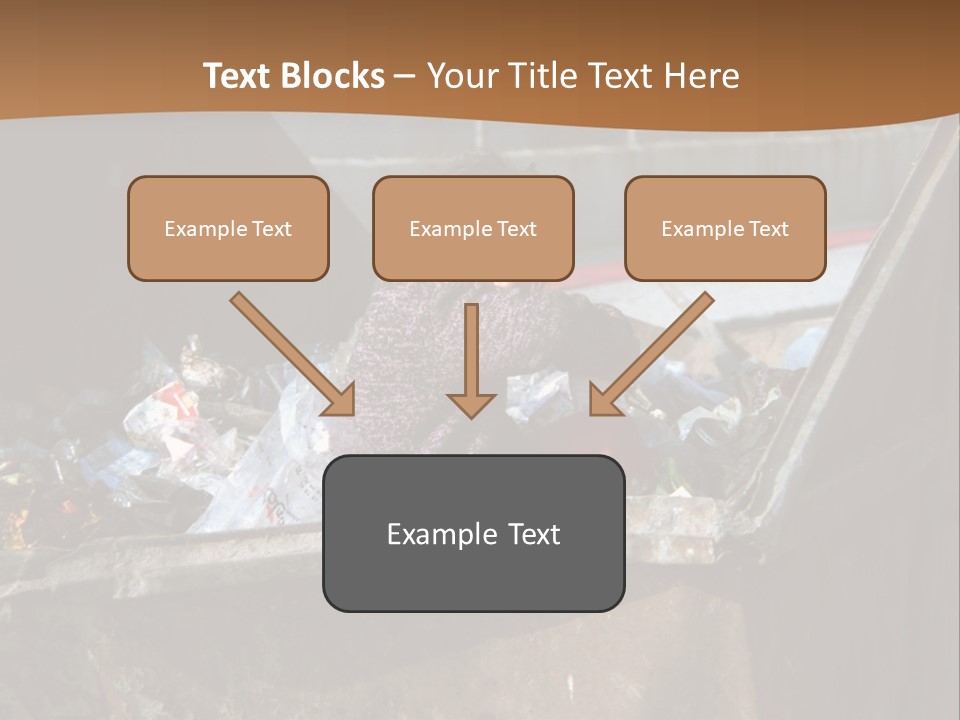 Text Blocks – Your Title Text Here

Example Text

Example Text

Example Text

Example Text